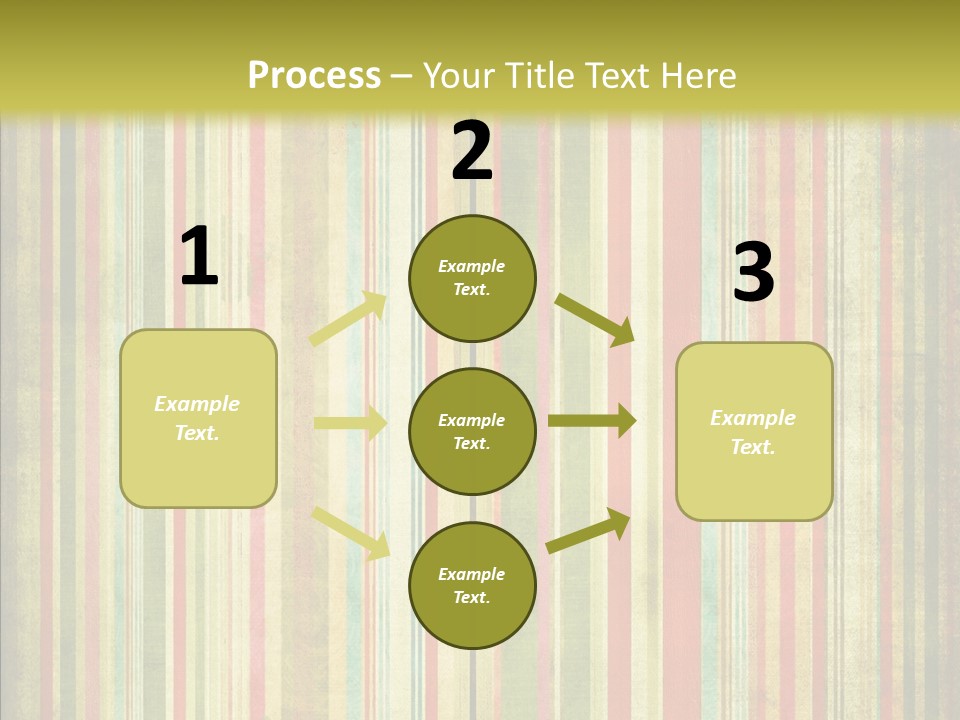 Process – Your Title Text Here

1

Example Text.

2

Example Text.

Example Text.

Example Text.

3

Example Text.